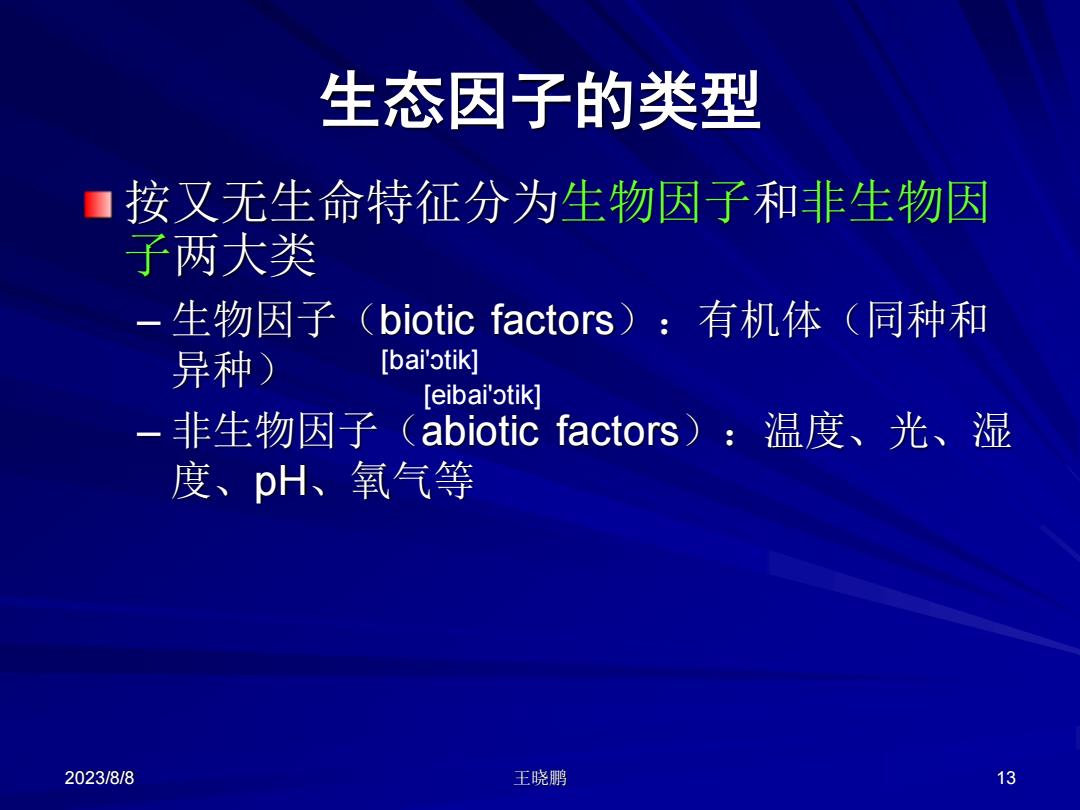 生态因子的类型

按又无生命特征分为生物因子和非生物因子两大类

– 生物因子（biotic factors）：有机体（同种和异种） [bai'ɔtik]

[eibai'ɔtik]

– 非生物因子（abiotic factors）：温度、光、湿度、pH、氧气等

2023/8/8

王晓鹏

13